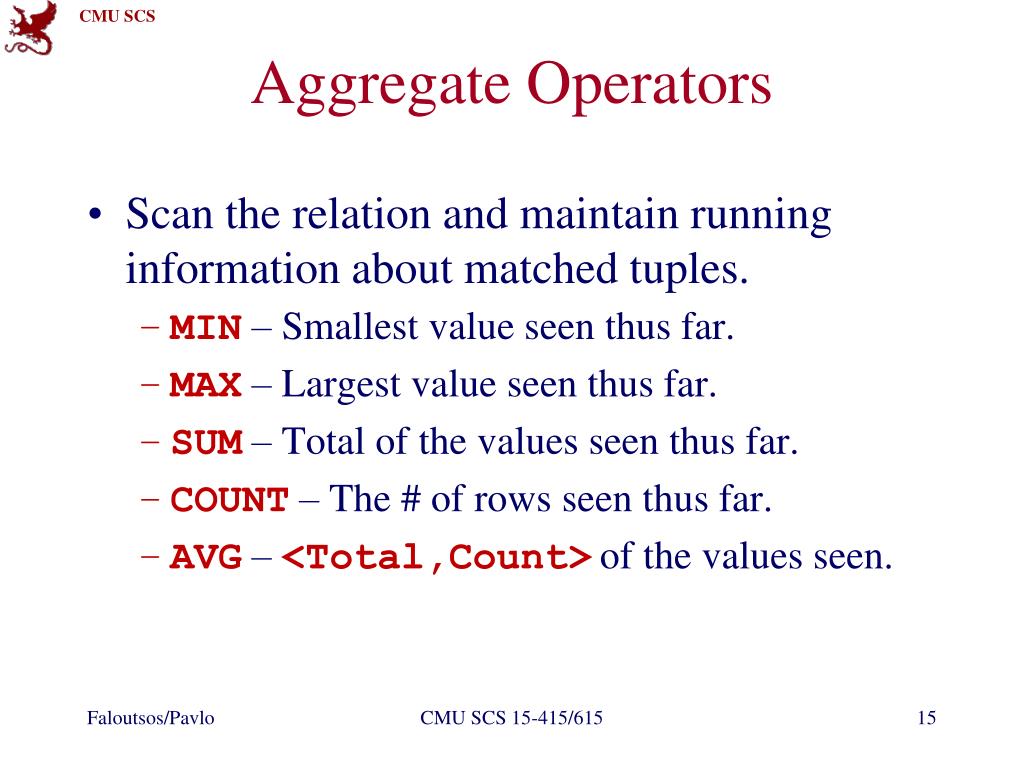 CMU SCS

Aggregate Operators

• Scan the relation and maintain running information about matched tuples.
– MIN – Smallest value seen thus far.
– MAX – Largest value seen thus far.
– SUM – Total of the values seen thus far.
– COUNT – The # of rows seen thus far.
– AVG – <Total,Count> of the values seen.

Faloutsos/Pavlo

CMU SCS 15-415/615

15